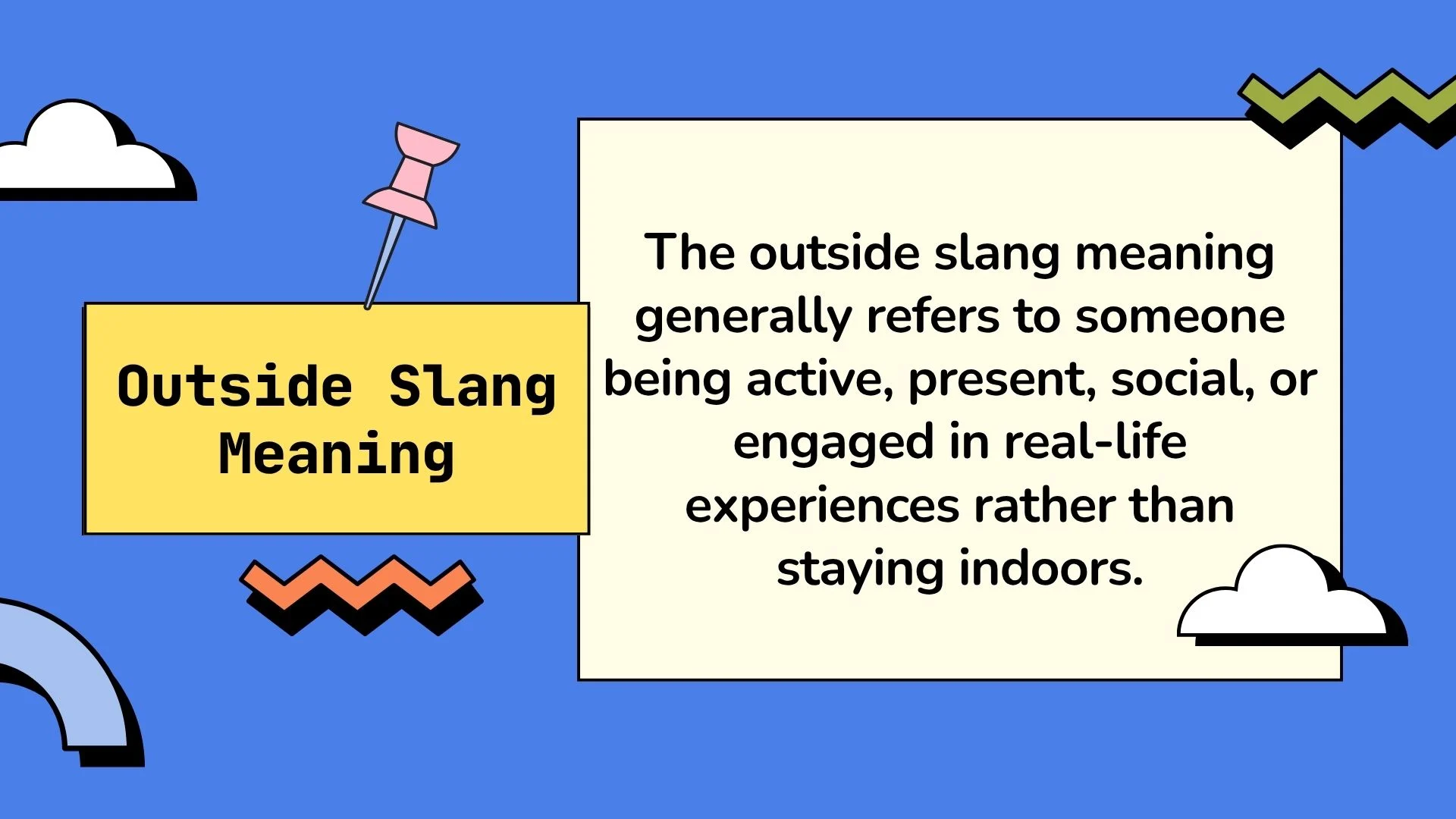 Outside Slang Meaning

The outside slang meaning generally refers to someone being active, present, social, or engaged in real-life experiences rather than staying indoors.